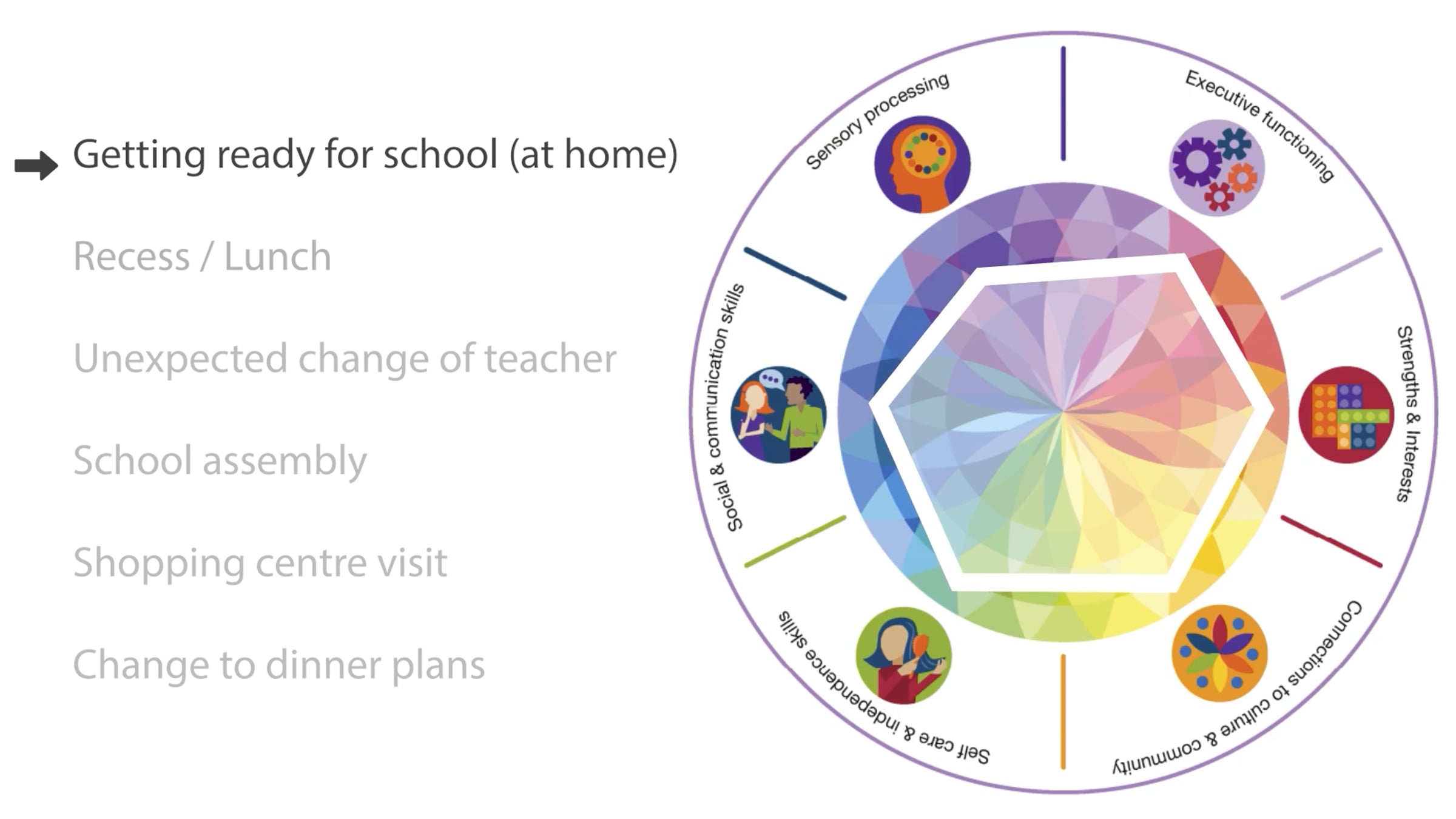 Getting ready for school (at home)

Recess / Lunch

Unexpected change of teacher

School assembly

Shopping centre visit

Change to dinner plans

Sensory processing

Executive functioning

Strengths & Interests

Connections to culture & community

Self care & independence skills

Social & communication skills